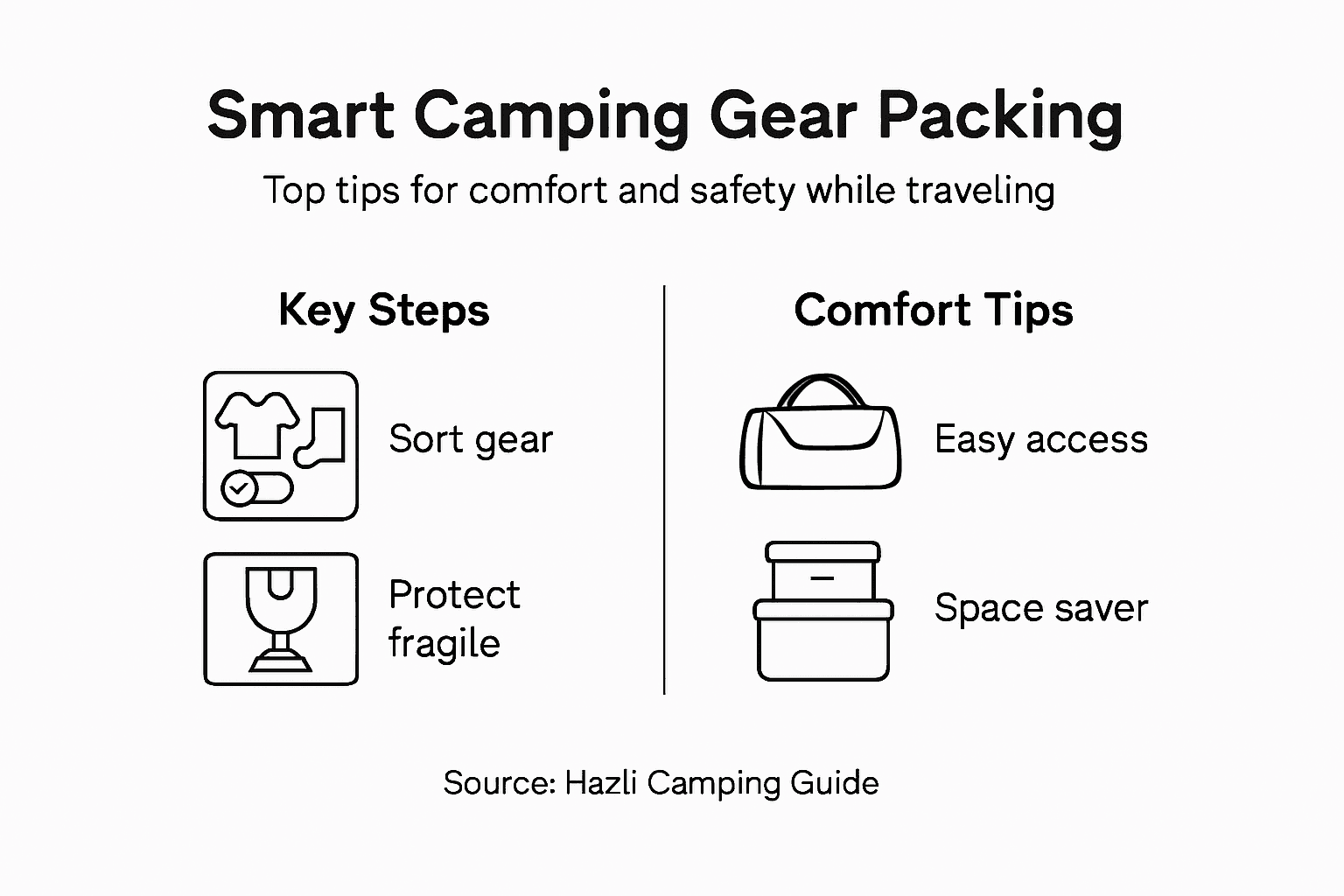 Smart Camping Gear Packing

Top tips for comfort and safety while traveling

Key Steps

Sort gear

Protect fragile

Comfort Tips

Easy access

Space saver

Source: Hazli Camping Guide